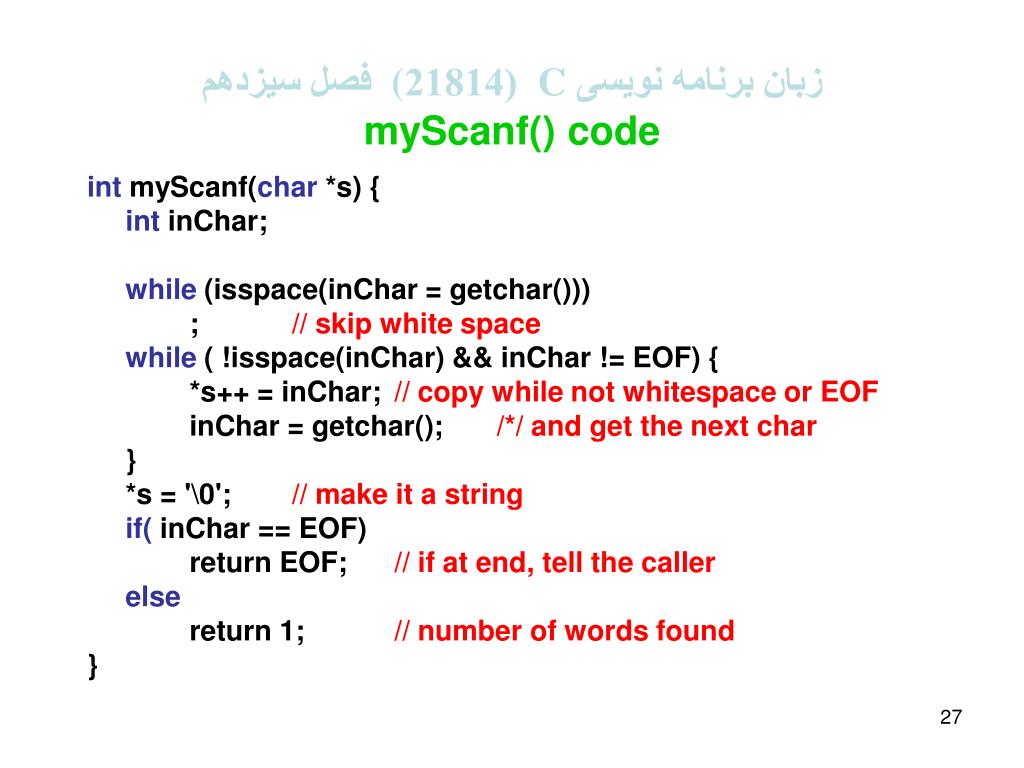 زبان برنامه نویسی C (21814) فصل سیزدهم
myScanf() code

int myScanf(char *s) {
int inChar;

while (isspace(inChar = getchar()))
; // skip white space
while ( !isspace(inChar) && inChar != EOF) {
*s++ = inChar; // copy while not whitespace or EOF
inChar = getchar(); /*/ and get the next char
}
*s = '\0'; // make it a string
if( inChar == EOF)
return EOF; // if at end, tell the caller
else
return 1; // number of words found
}

27